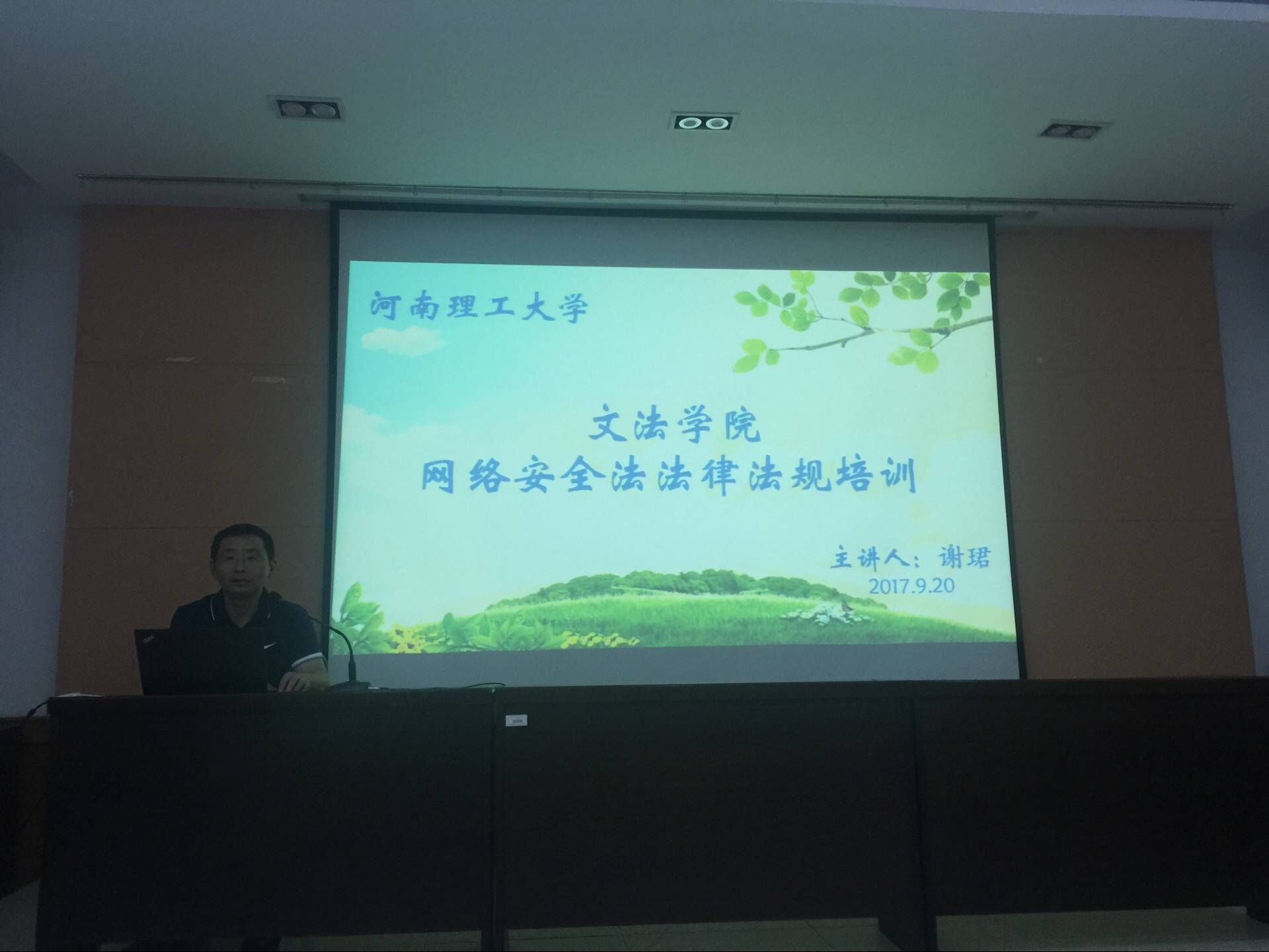 河南理工大学

文法学院
网络安全法法律法规培训

主讲人：谢珺
2017.9.20